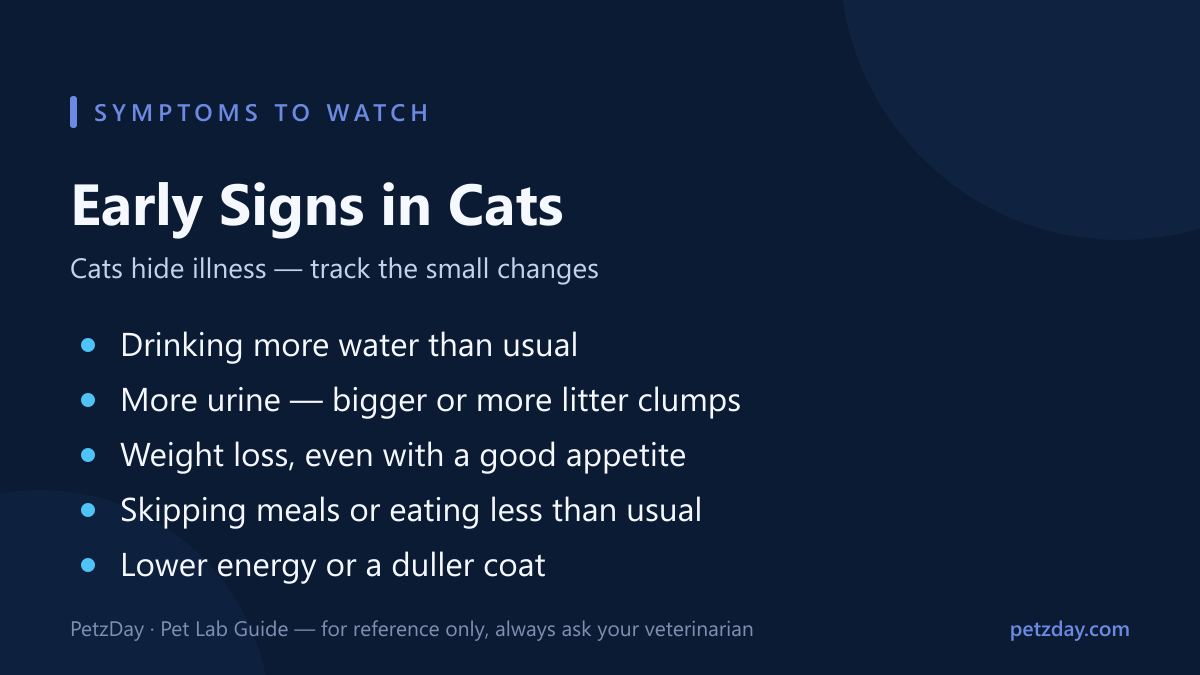 SYMPTOMS TO WATCH

Early Signs in Cats

Cats hide illness — track the small changes

• Drinking more water than usual
• More urine — bigger or more litter clumps
• Weight loss, even with a good appetite
• Skipping meals or eating less than usual
• Lower energy or a duller coat

PetzDay · Pet Lab Guide — for reference only, always ask your veterinarian

petzday.com